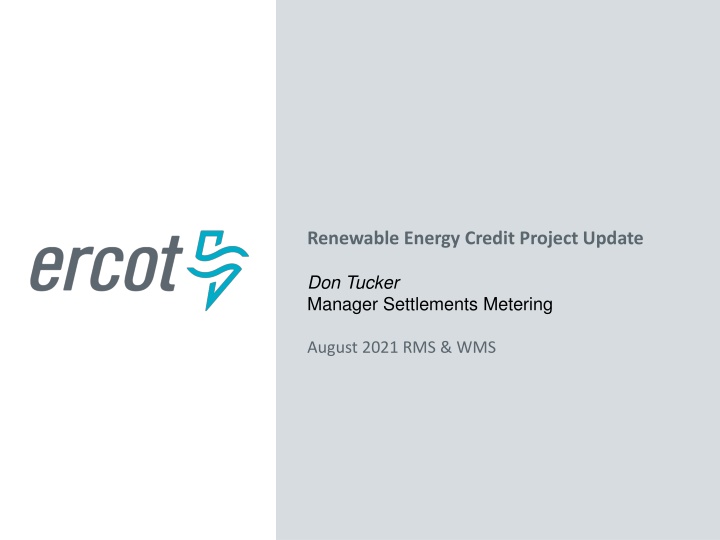 ercot

Renewable Energy Credit Project Update

Don Tucker
Manager Settlements Metering

August 2021 RMS & WMS